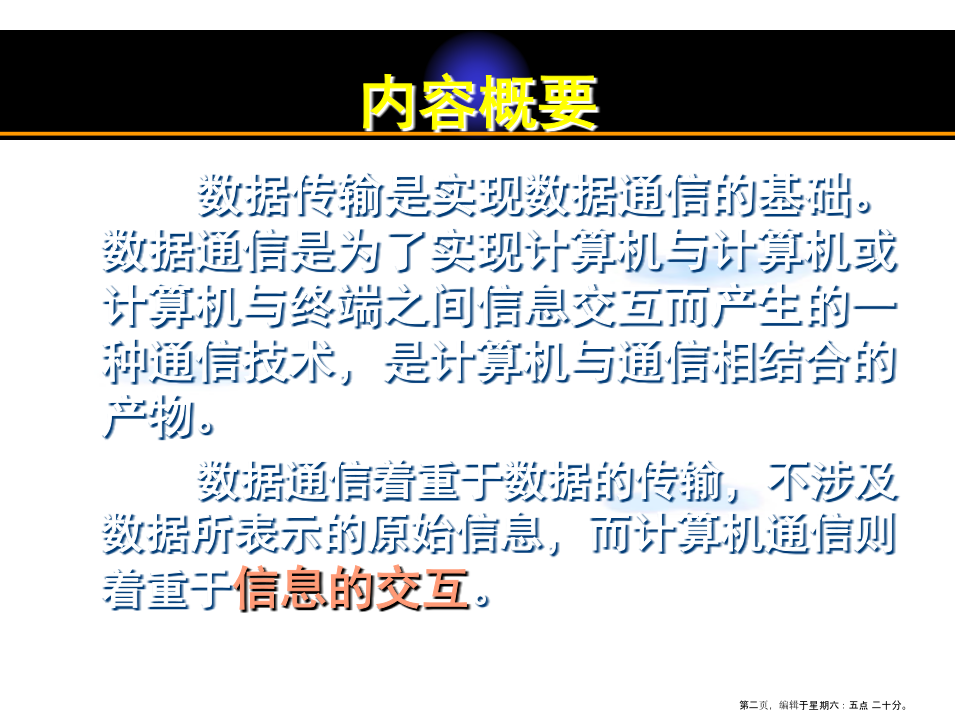 内容概要

数据传输是实现数据通信的基础。数据通信是为了实现计算机与计算机或计算机与终端之间信息交互而产生的一种通信技术，是计算机与通信相结合的产物。

数据通信着重于数据的传输，不涉及数据所表示的原始信息，而计算机通信则着重于信息的交互。

第二页，编辑于星期六：五点 二十分。